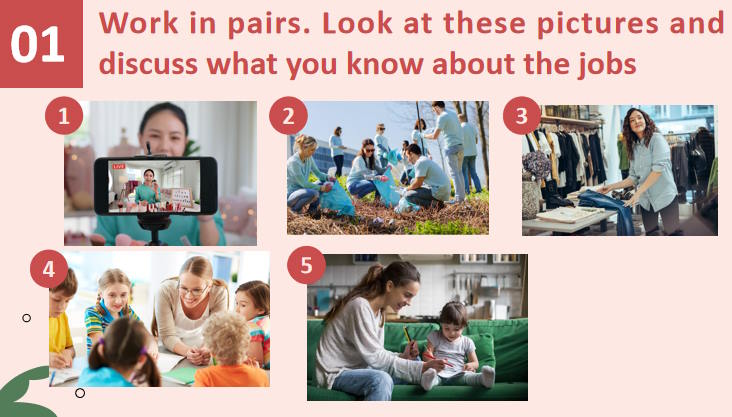 01

Work in pairs. Look at these pictures and discuss what you know about the jobs

1

LIVE

2

3

4

5